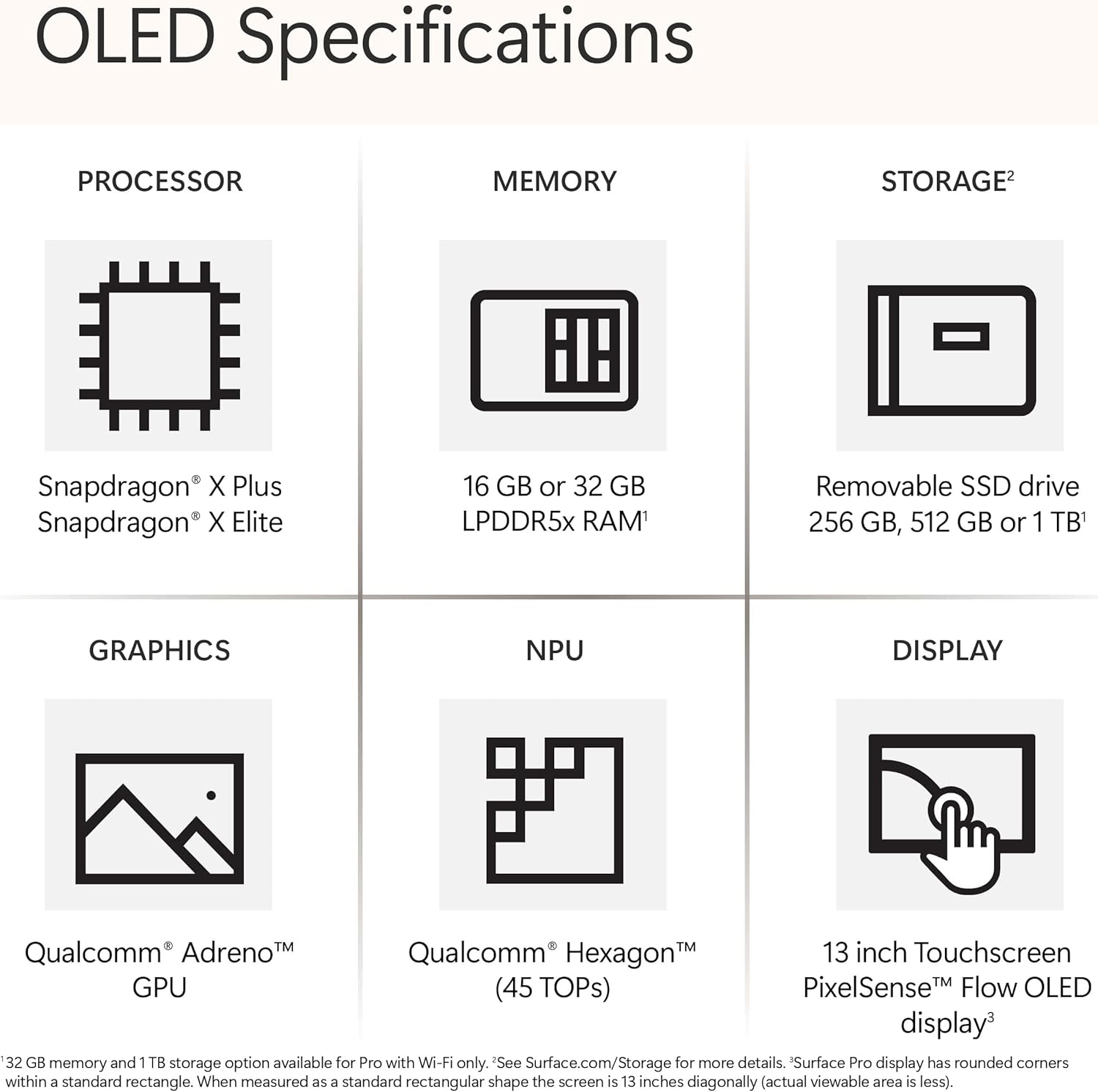 OLED Specifications

PROCESSOR

Snapdragon® X Plus
Snapdragon® X Elite

MEMORY

16 GB or 32 GB
LPDDR5x RAM$^1$

STORAGE$^2$

Removable SSD drive
256 GB, 512 GB or 1 TB$^1$

GRAPHICS

Qualcomm® Adreno™
GPU

NPU

Qualcomm® Hexagon™
(45 TOPs)

DISPLAY

13 inch Touchscreen
PixelSense™ Flow OLED
display$^3$

$^1$32 GB memory and 1 TB storage option available for Pro with Wi-Fi only. $^2$See Surface.com/Storage for more details. $^3$Surface Pro display has rounded corners within a standard rectangle. When measured as a standard rectangular shape the screen is 13 inches diagonally (actual viewable area is less).